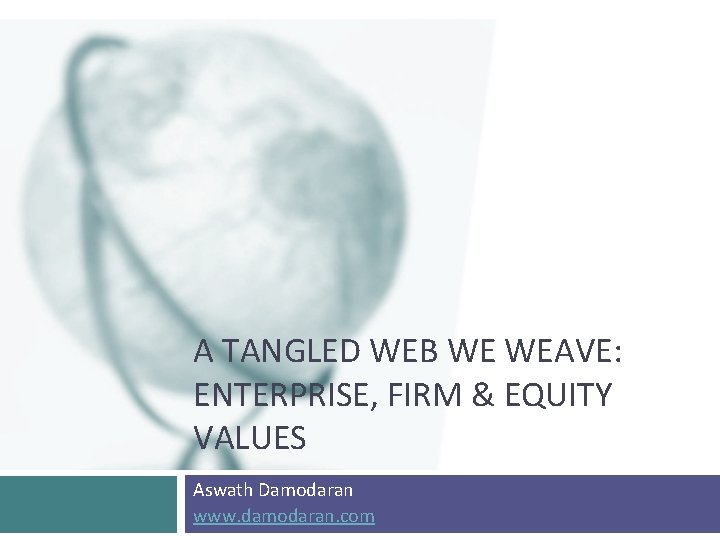 A TANGLED WEB WE WEAVE: ENTERPRISE, FIRM & EQUITY VALUES

Aswath Damodaran
www.damodaran.com